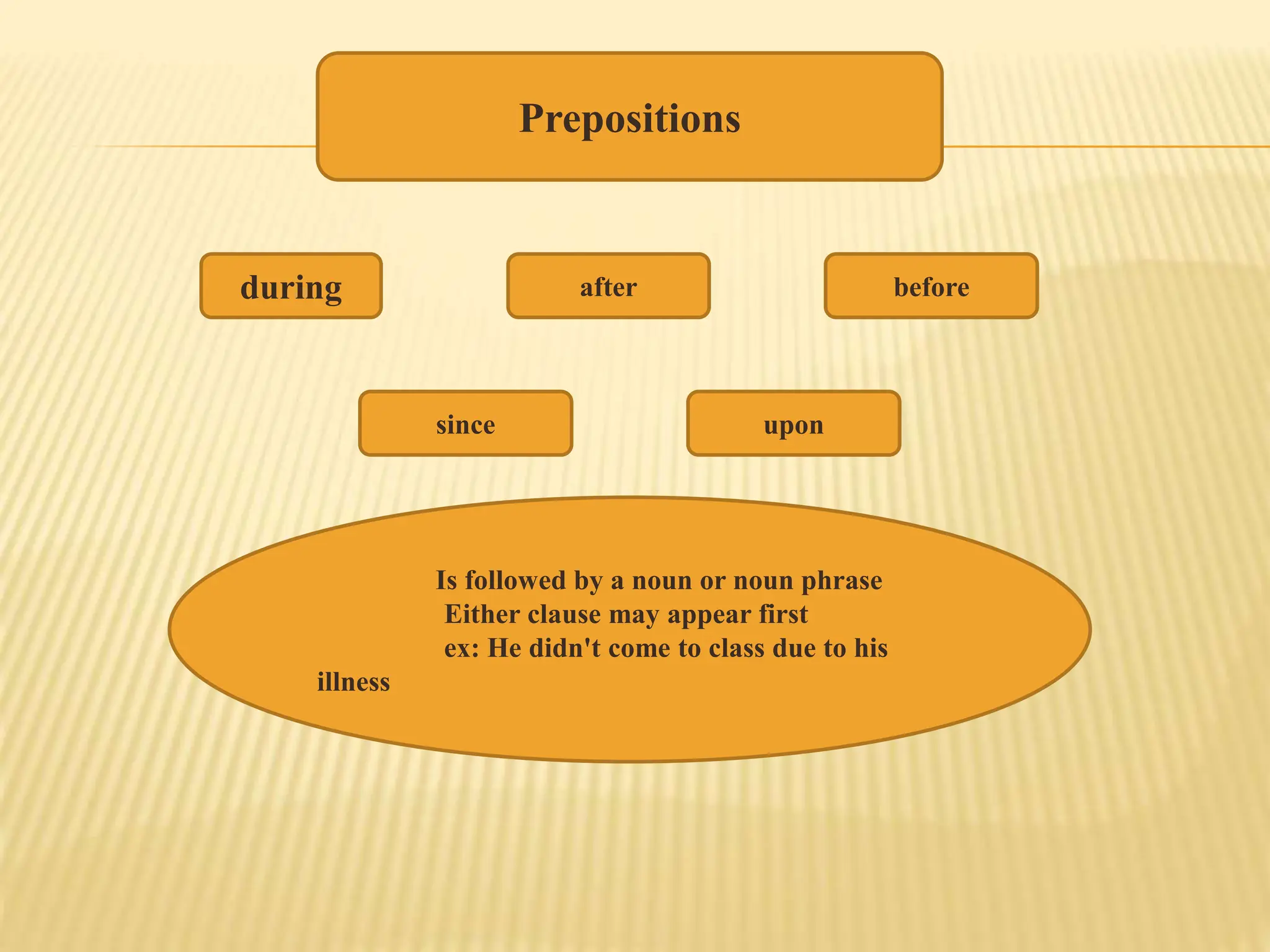 Prepositions

during

after

before

since

upon

Is followed by a noun or noun phrase
Either clause may appear first
ex: He didn't come to class due to his illness